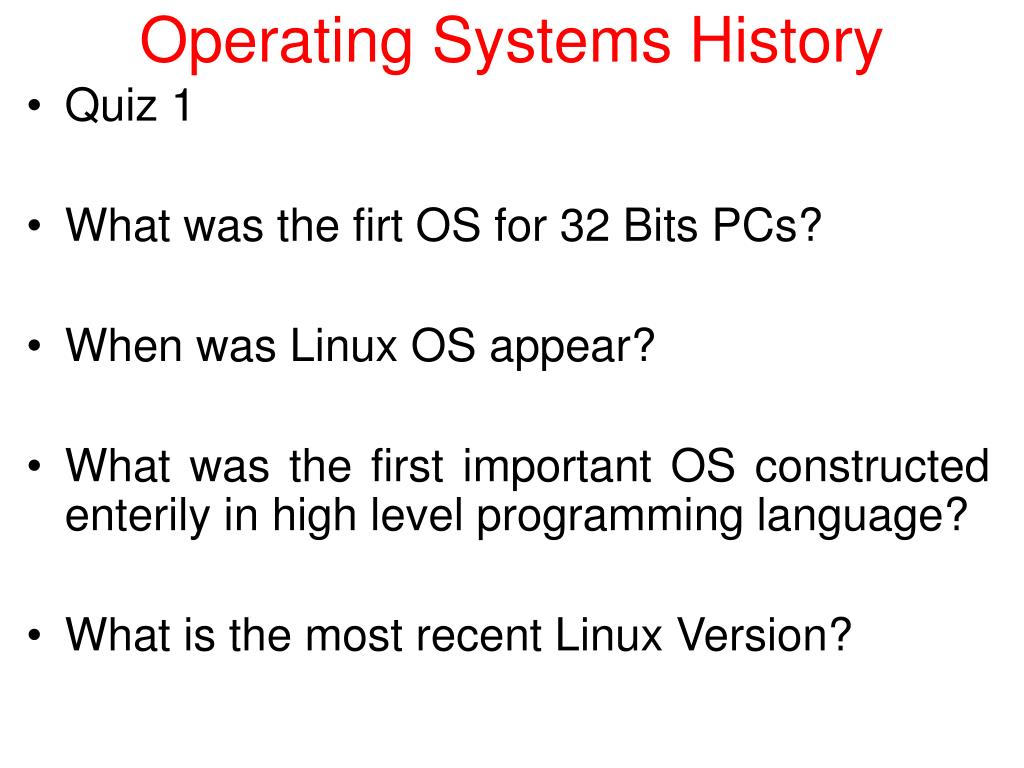 Operating Systems History

• Quiz 1

• What was the firt OS for 32 Bits PCs?

• When was Linux OS appear?

• What was the first important OS constructed enterily in high level programming language?

• What is the most recent Linux Version?